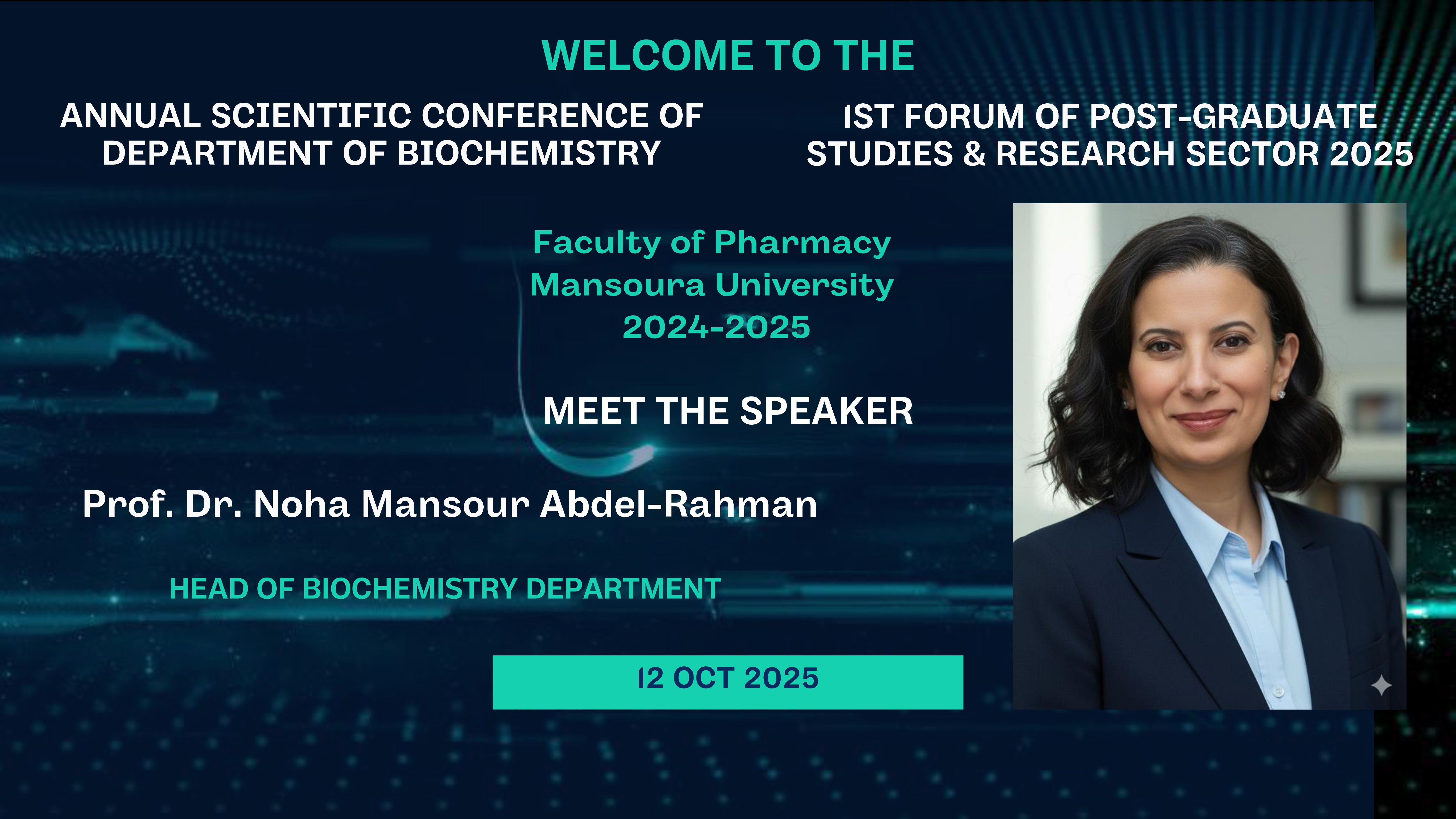 WELCOME TO THE

ANNUAL SCIENTIFIC CONFERENCE OF DEPARTMENT OF BIOCHEMISTRY

1ST FORUM OF POST-GRADUATE STUDIES & RESEARCH SECTOR 2025

Faculty of Pharmacy
Mansoura University
2024-2025

MEET THE SPEAKER

Prof. Dr. Noha Mansour Abdel-Rahman

HEAD OF BIOCHEMISTRY DEPARTMENT

12 OCT 2025